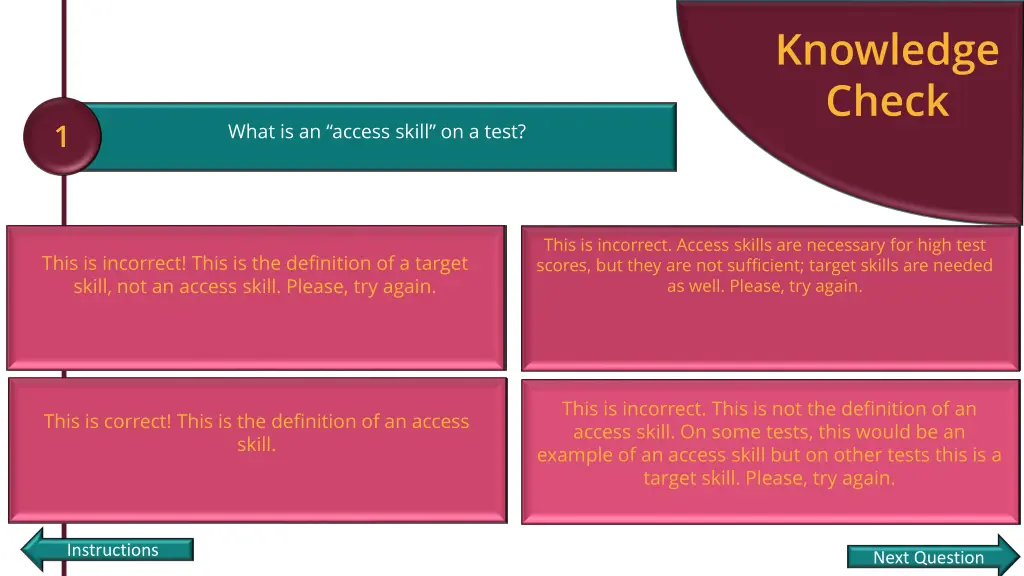 Knowledge Check

1

What is an “access skill” on a test?

This is incorrect! This is the definition of a target skill, not an access skill. Please, try again.

This is incorrect. Access skills are necessary for high test scores, but they are not sufficient; target skills are needed as well. Please, try again.

This is correct! This is the definition of an access skill.

This is incorrect. This is not the definition of an access skill. On some tests, this would be an example of an access skill but on other tests this is a target skill. Please, try again.

Instructions

Next Question